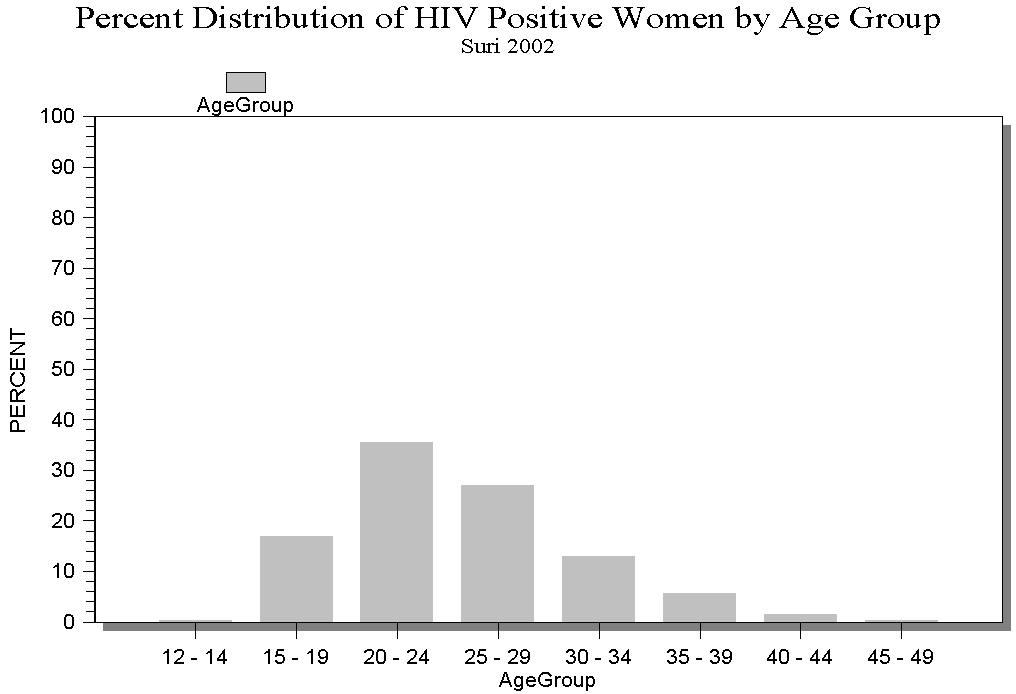 Percent Distribution of HIV Positive Women by Age Group
Suri 2002

AgeGroup

PERCENT

100
90
80
70
60
50
40
30
20
10
0

12 - 14
15 - 19
20 - 24
25 - 29
30 - 34
35 - 39
40 - 44
45 - 49

AgeGroup